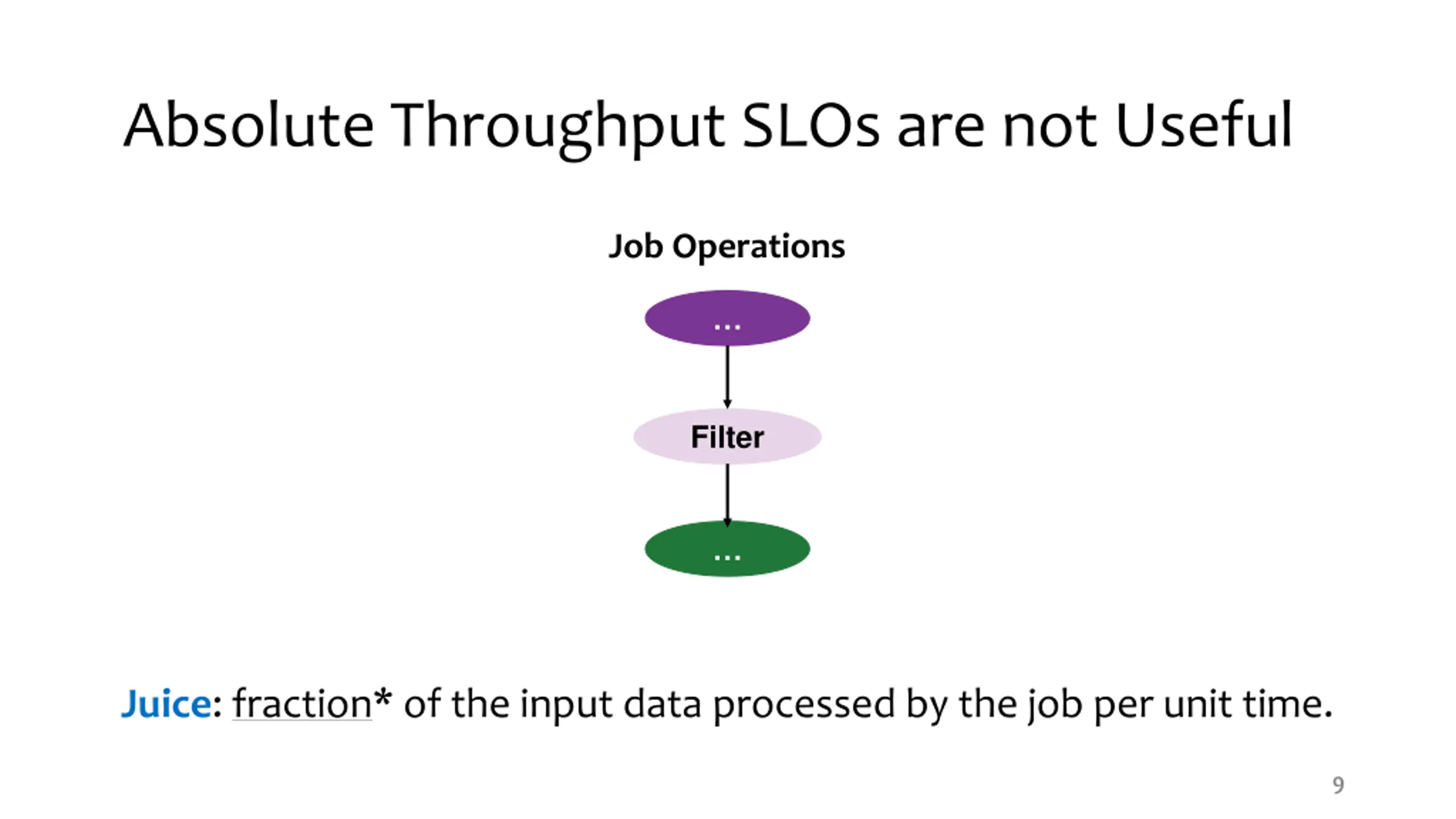 Absolute Throughput SLOs are not Useful

Job Operations

...

Filter

...

Juice: fraction* of the input data processed by the job per unit time.

9